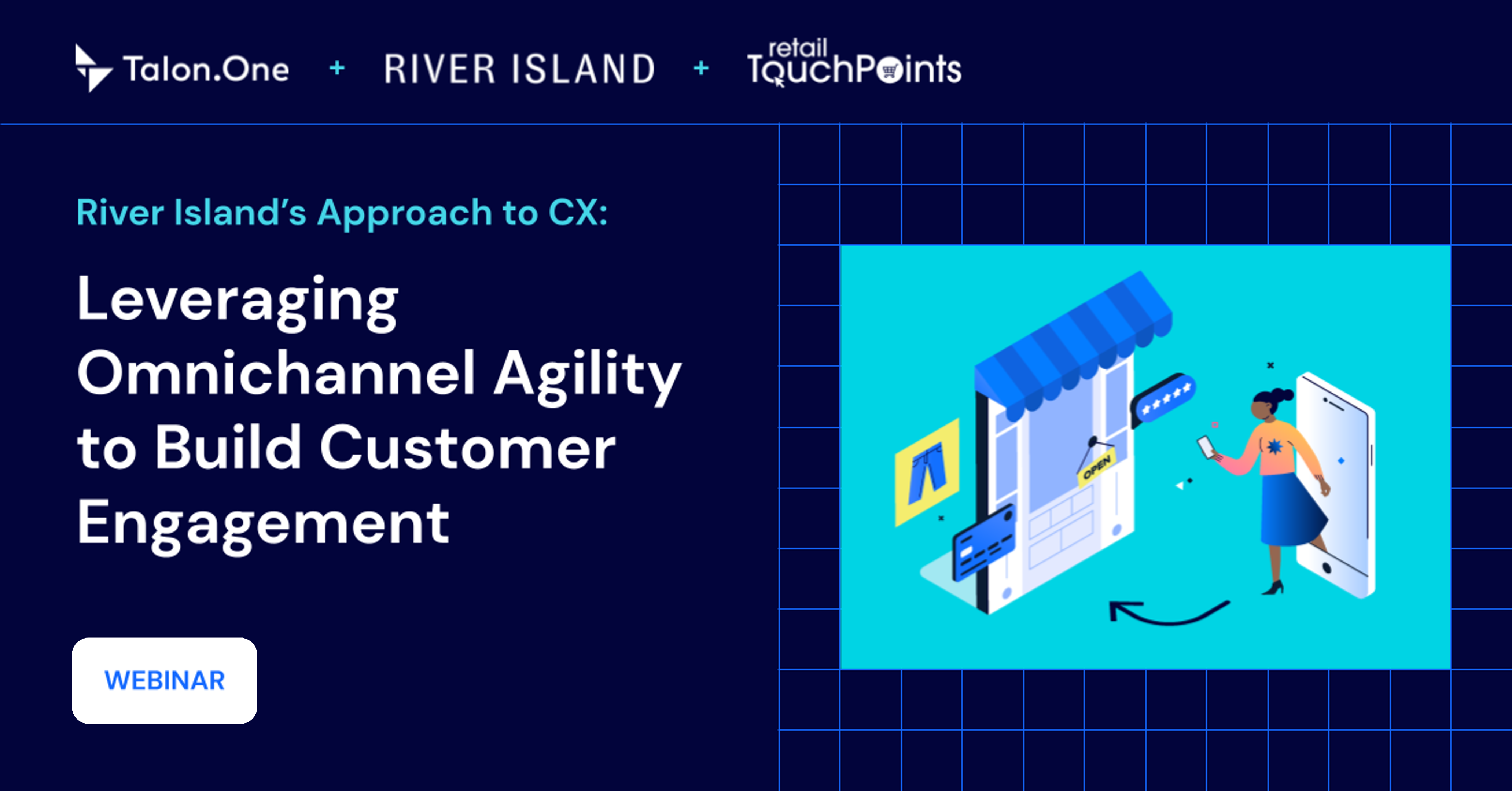 Talon.One + RIVER ISLAND + retail TouchPoints

River Island's Approach to CX:

Leveraging Omnichannel Agility to Build Customer Engagement

WEBINAR

OPEN